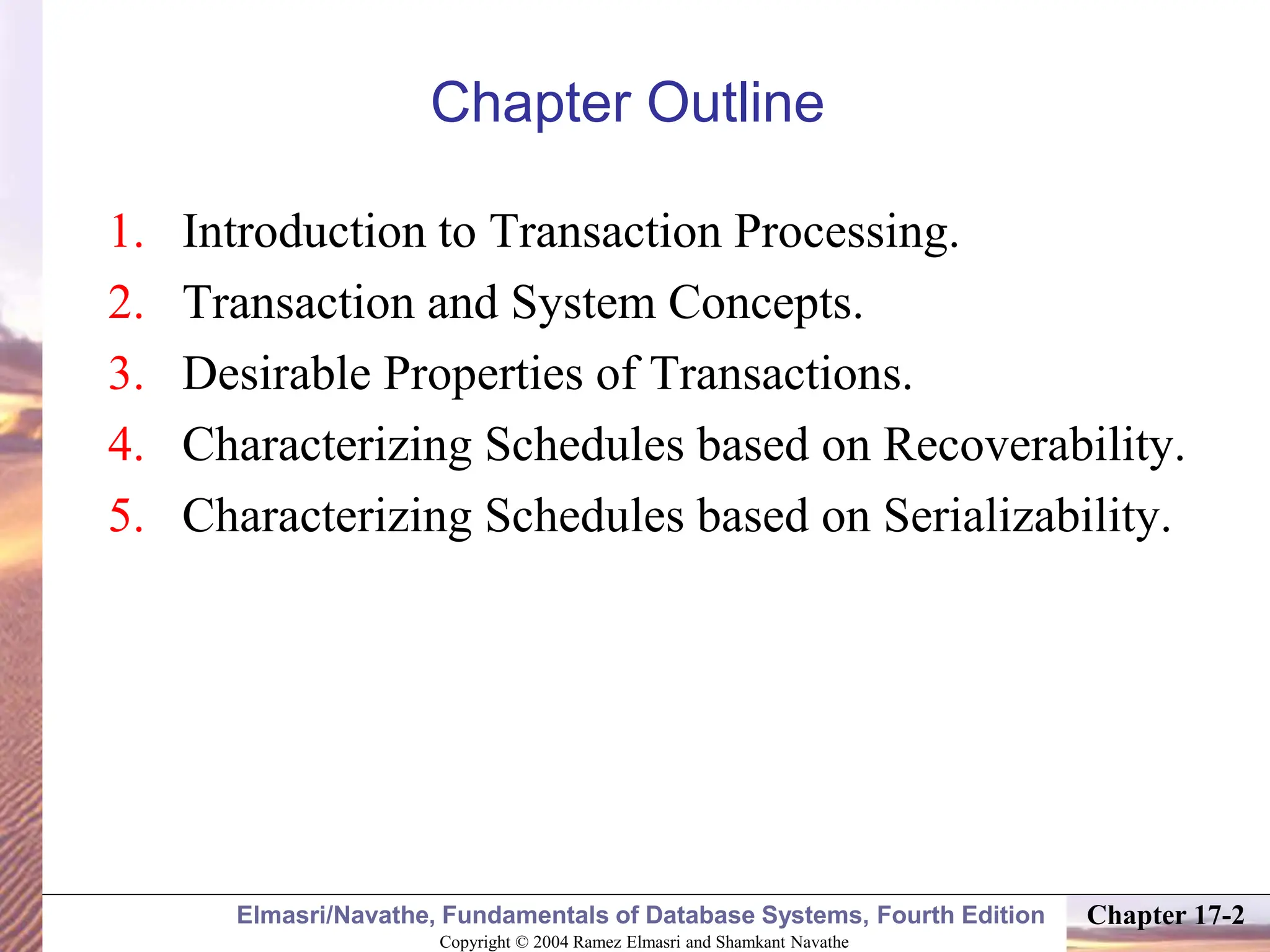 Chapter Outline

1. Introduction to Transaction Processing.
2. Transaction and System Concepts.
3. Desirable Properties of Transactions.
4. Characterizing Schedules based on Recoverability.
5. Characterizing Schedules based on Serializability.

Elmasri/Navathe, Fundamentals of Database Systems, Fourth Edition
Chapter 17-2
Copyright © 2004 Ramez Elmasri and Shamkant Navathe